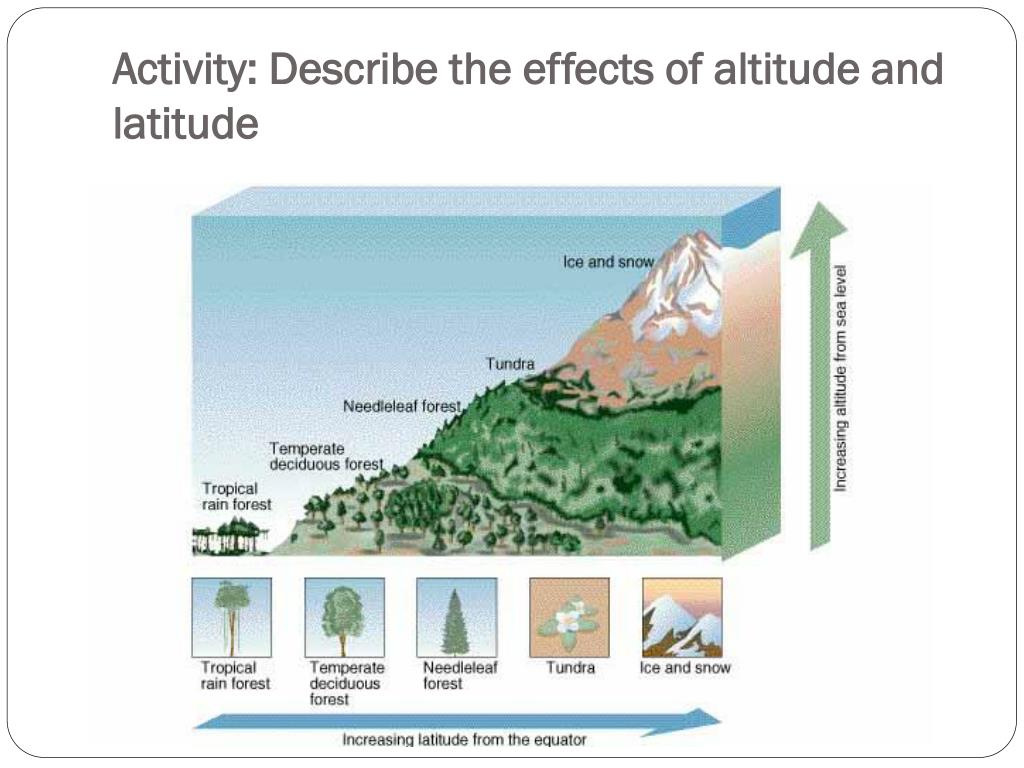 Activity: Describe the effects of altitude and latitude

Ice and snow

Tundra

Needleleaf forest

Temperate deciduous forest

Tropical rain forest

Increasing altitude from sea level

Tropical rain forest

Temperate deciduous forest

Needleleaf forest

Tundra

Ice and snow

Increasing latitude from the equator